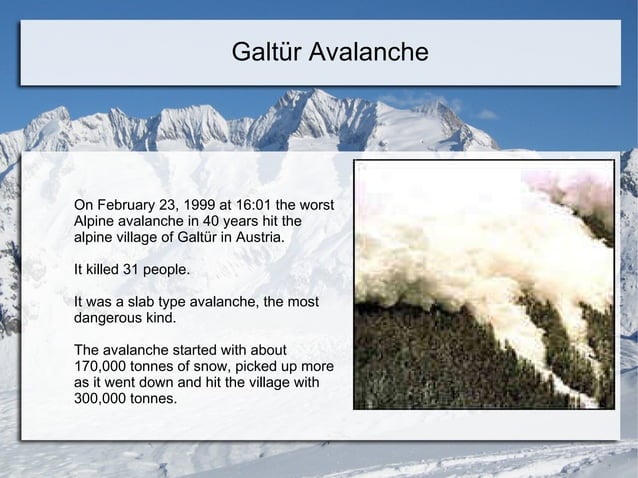 Galtür Avalanche

On February 23, 1999 at 16:01 the worst Alpine avalanche in 40 years hit the alpine village of Galtür in Austria.

It killed 31 people.

It was a slab type avalanche, the most dangerous kind.

The avalanche started with about 170,000 tonnes of snow, picked up more as it went down and hit the village with 300,000 tonnes.